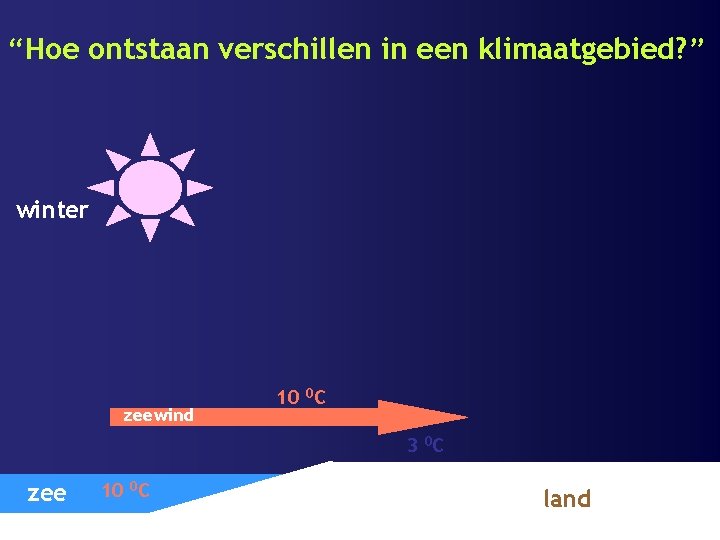 “Hoe ontstaan verschillen in een klimaatgebied?”

winter

10 $^0$C

zeewind

3 $^0$C

zee

10 $^0$C

land